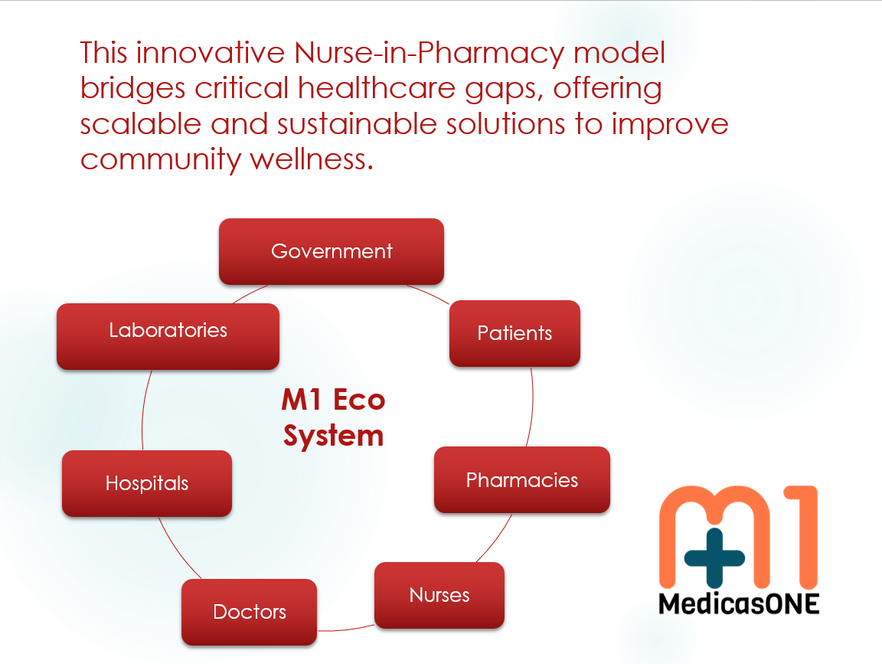 This innovative Nurse-in-Pharmacy model bridges critical healthcare gaps, offering scalable and sustainable solutions to improve community wellness.

Government

Patients

Pharmacies

Nurses

Doctors

Hospitals

Laboratories

M1 Eco System

M1

MedicasONE